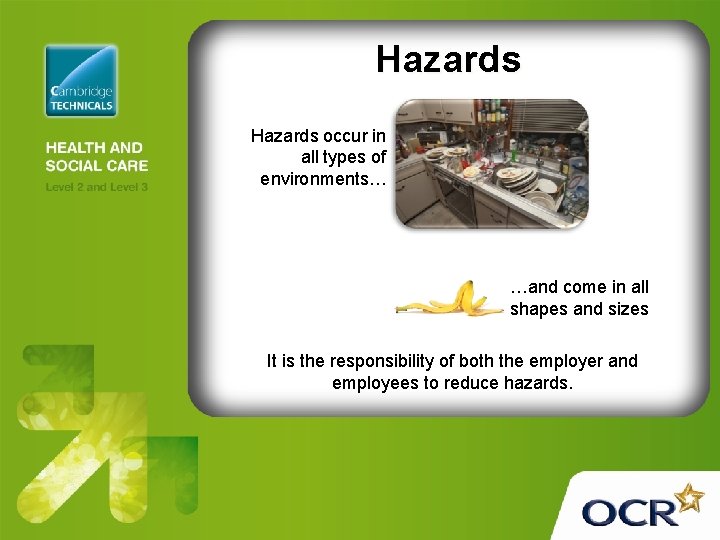 Cambridge TECHNICALS

HEALTH AND SOCIAL CARE

Level 2 and Level 3

Hazards

Hazards occur in all types of environments…

…and come in all shapes and sizes

It is the responsibility of both the employer and employees to reduce hazards.

OCR